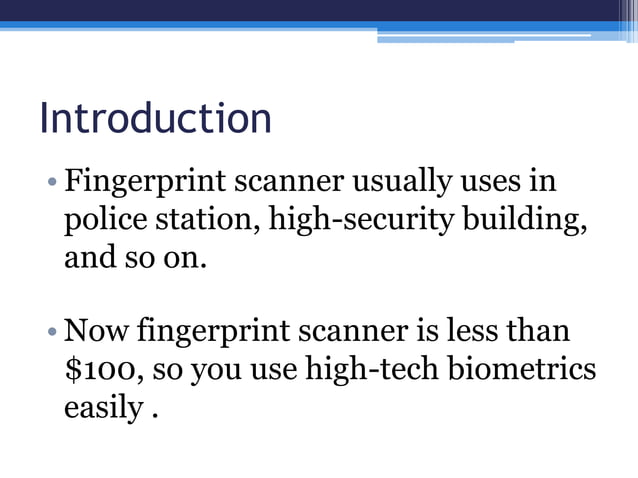 Introduction

• Fingerprint scanner usually uses in police station, high-security building, and so on.

• Now fingerprint scanner is less than \$100, so you use high-tech biometrics easily .